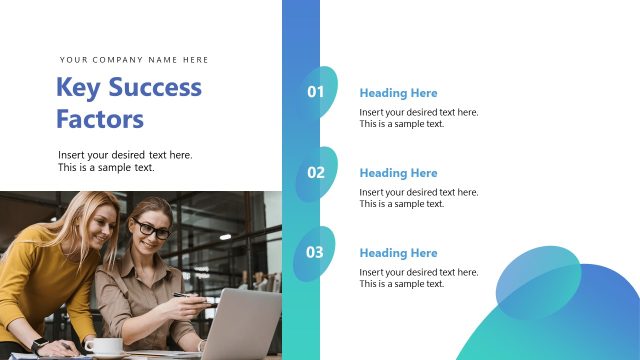 YOUR COMPANY NAME HERE

Key Success Factors

Insert your desired text here. This is a sample text.

01

Heading Here

Insert your desired text here. This is a sample text.

02

Heading Here

Insert your desired text here. This is a sample text.

03

Heading Here

Insert your desired text here. This is a sample text.